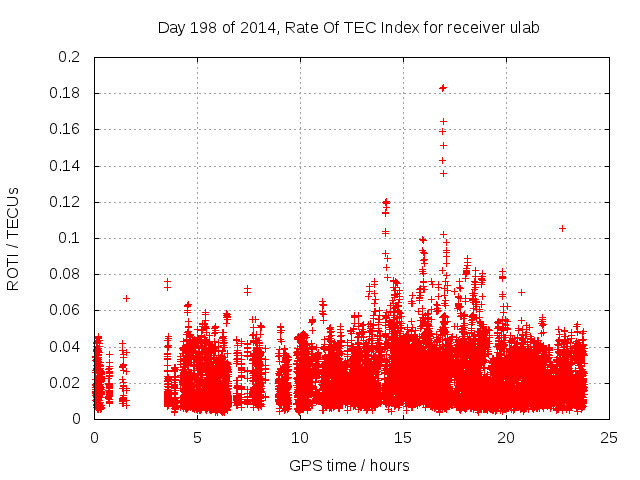 Day 198 of 2014, Rate Of TEC Index for receiver ulab

ROTI / TECUs

0.2
0.18
0.16
0.14
0.12
0.1
0.08
0.06
0.04
0.02
0

0
5
10
15
20
25

GPS time / hours